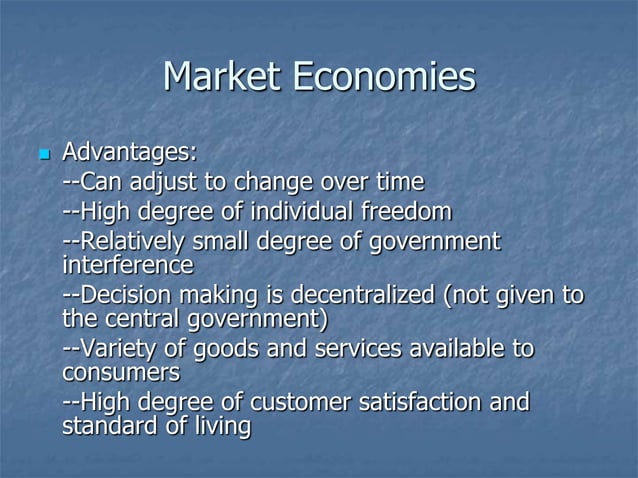 Market Economies

Advantages:
--Can adjust to change over time
--High degree of individual freedom
--Relatively small degree of government interference
--Decision making is decentralized (not given to the central government)
--Variety of goods and services available to consumers
--High degree of customer satisfaction and standard of living